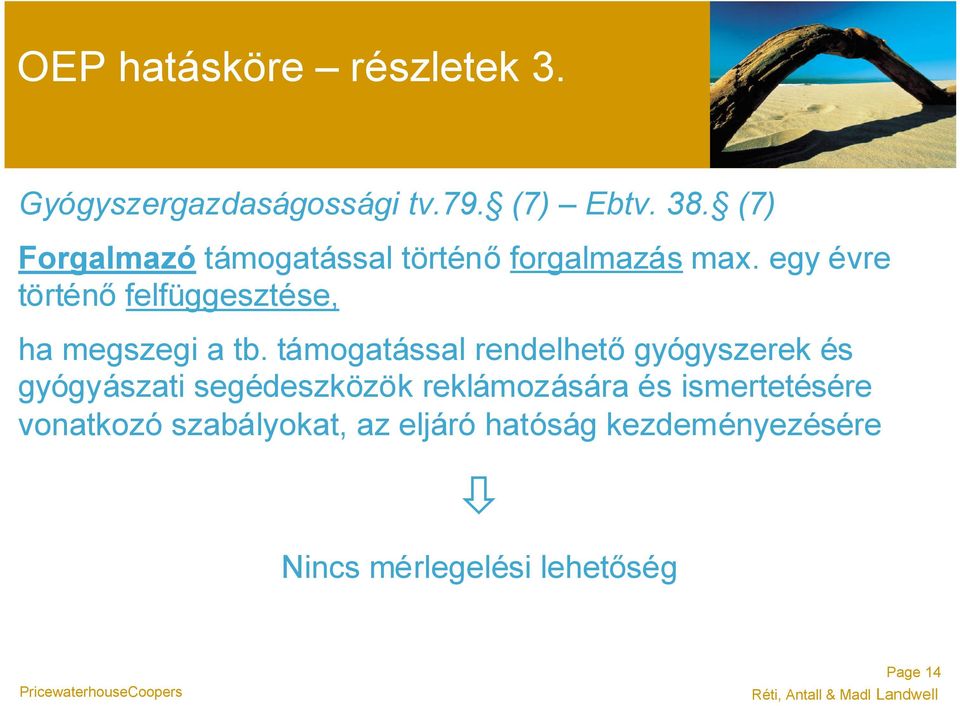 OEP hatásköre – részletek 3.

Gyógyszergazdaságossági tv.79.§ (7) – Ebtv. 38.§ (7)

Forgalmazó támogatással történő forgalmazás max. egy évre történő felfüggesztése,

ha megszegi a tb. támogatással rendelhető gyógyszerek és gyógyászati segédeszközök reklámozására és ismertetésére vonatkozó szabályokat, az eljáró hatóság kezdeményezésére

⇩

Nincs mérlegelési lehetőség

PricewaterhouseCoopers

Page 14

Réti, Antall & Madl Landwell